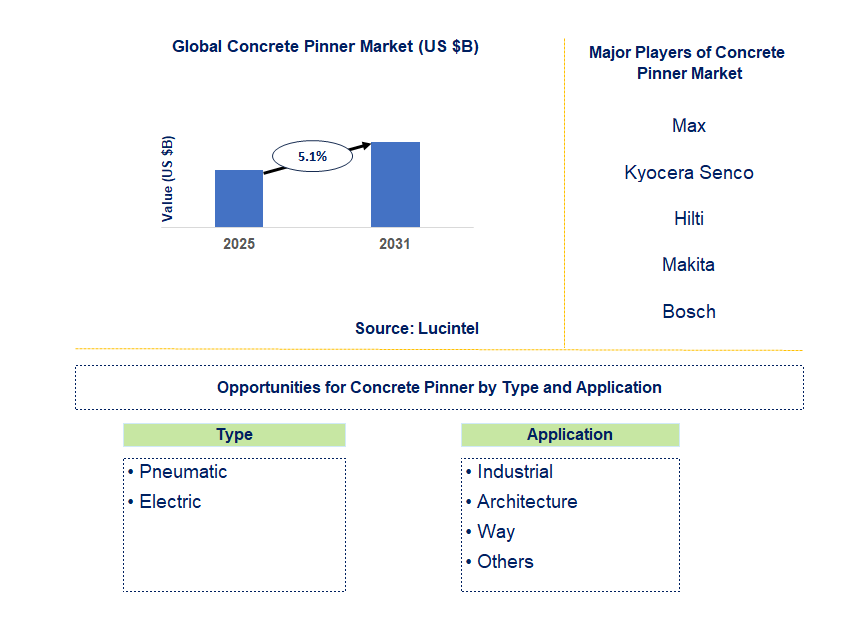 Global Concrete Pinner Market (US $B)

Value (US $B)

5.1%

2025

2031

Source: Lucintel

Major Players of Concrete Pinner Market

Max

Kyocera Senco

Hilti

Makita

Bosch

Opportunities for Concrete Pinner by Type and Application

Type

• Pneumatic
• Electric

Application

• Industrial
• Architecture
• Way
• Others